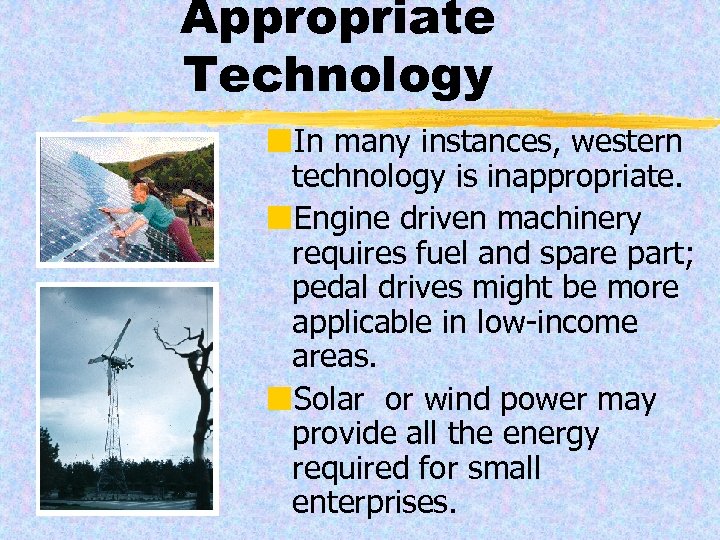 Appropriate Technology

In many instances, western technology is inappropriate.

Engine driven machinery requires fuel and spare part; pedal drives might be more applicable in low-income areas.

Solar or wind power may provide all the energy required for small enterprises.